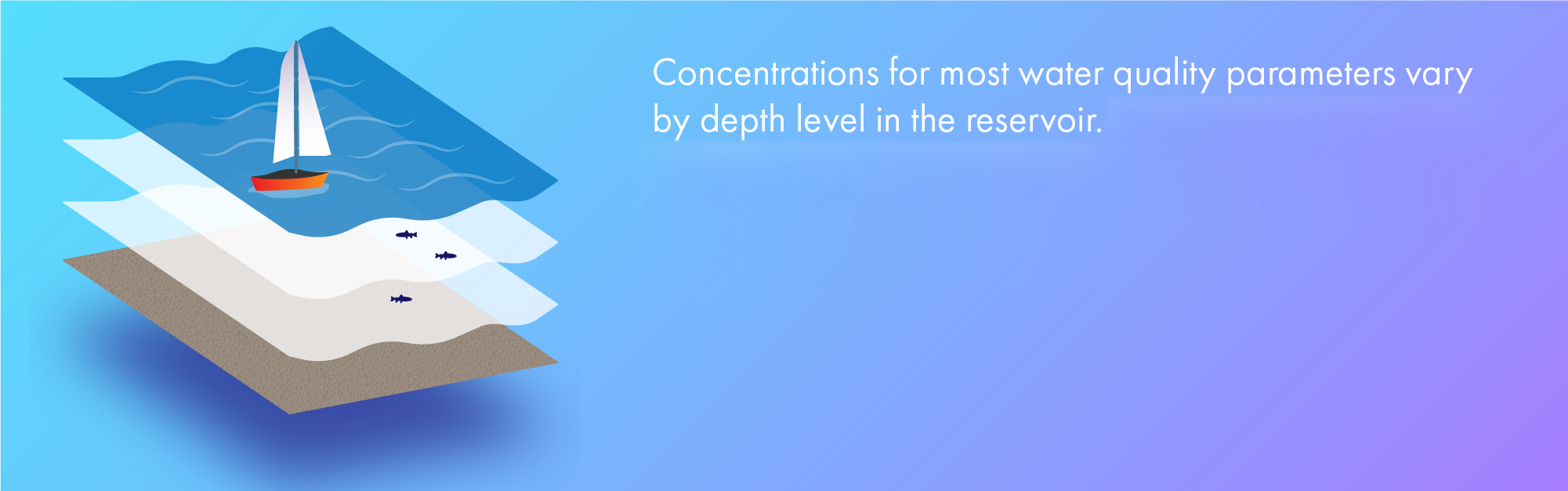 Concentrations for most water quality parameters vary by depth level in the reservoir.